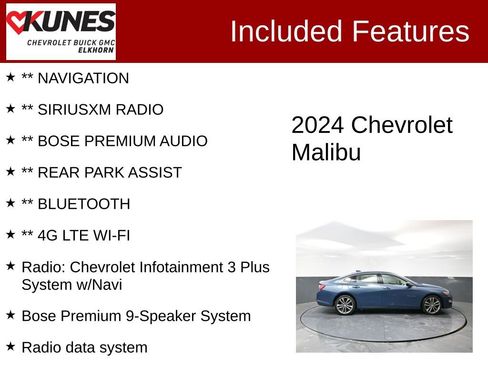 KUNES
CHEVROLET BUICK GMC
ELKHORN

Included Features

★ ** NAVIGATION

★ ** SIRIUSXM RADIO

★ ** BOSE PREMIUM AUDIO

★ ** REAR PARK ASSIST

★ ** BLUETOOTH

★ ** 4G LTE WI-FI

★ Radio: Chevrolet Infotainment 3 Plus System w/Navi

★ Bose Premium 9-Speaker System

★ Radio data system

2024 Chevrolet Malibu